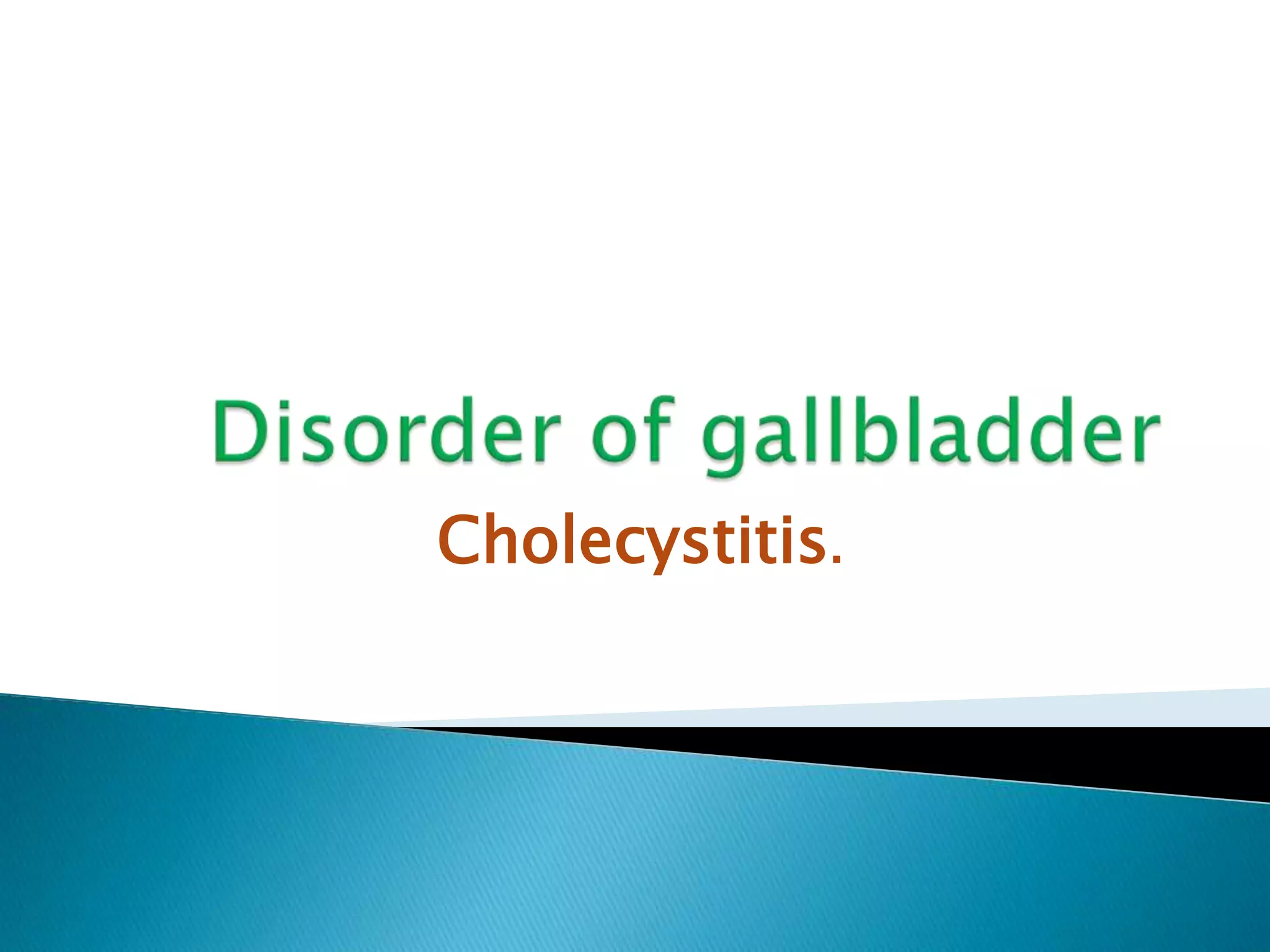 Disorder of gallbladder

Cholecystitis.